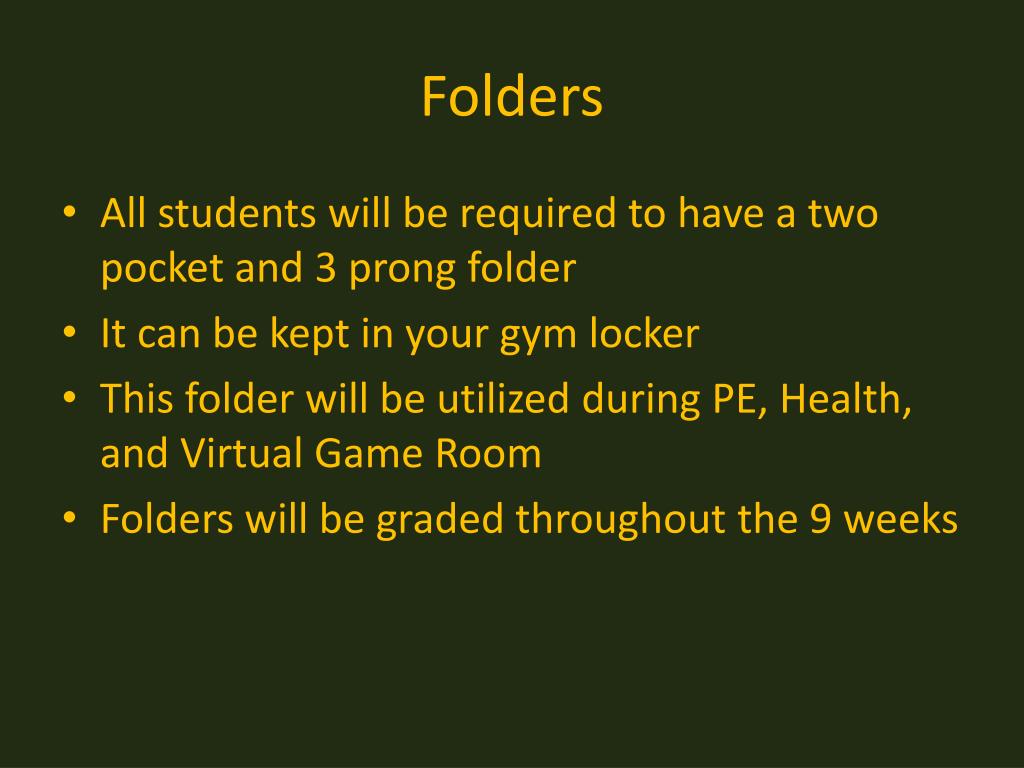 Folders

• All students will be required to have a two pocket and 3 prong folder
• It can be kept in your gym locker
• This folder will be utilized during PE, Health, and Virtual Game Room
• Folders will be graded throughout the 9 weeks